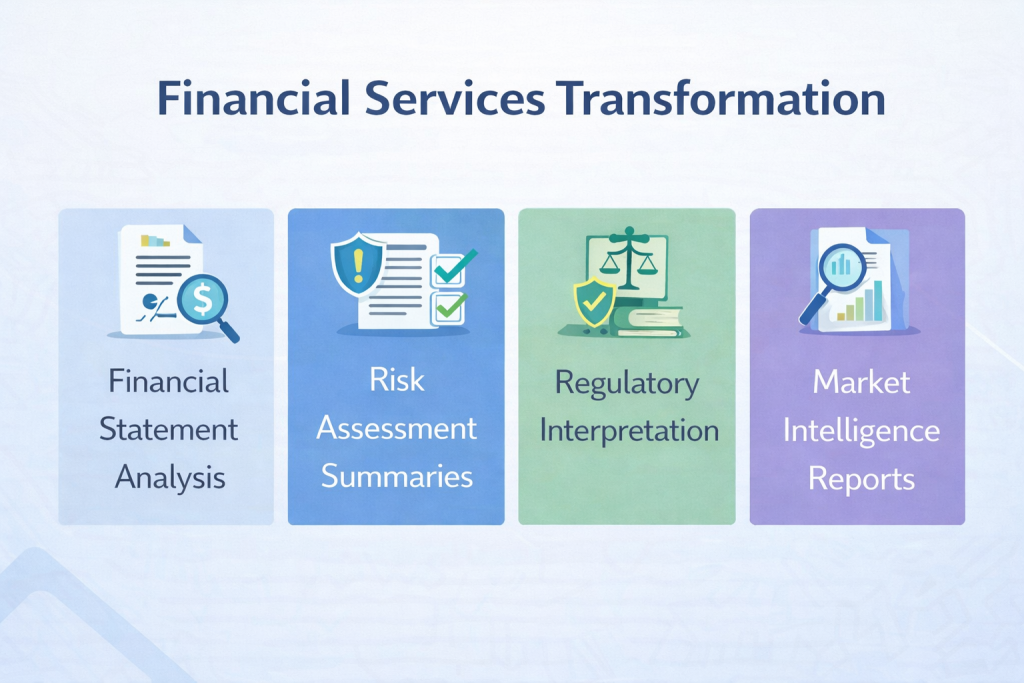 Financial Services Transformation

Financial Statement Analysis

Risk Assessment Summaries

Regulatory Interpretation

Market Intelligence Reports